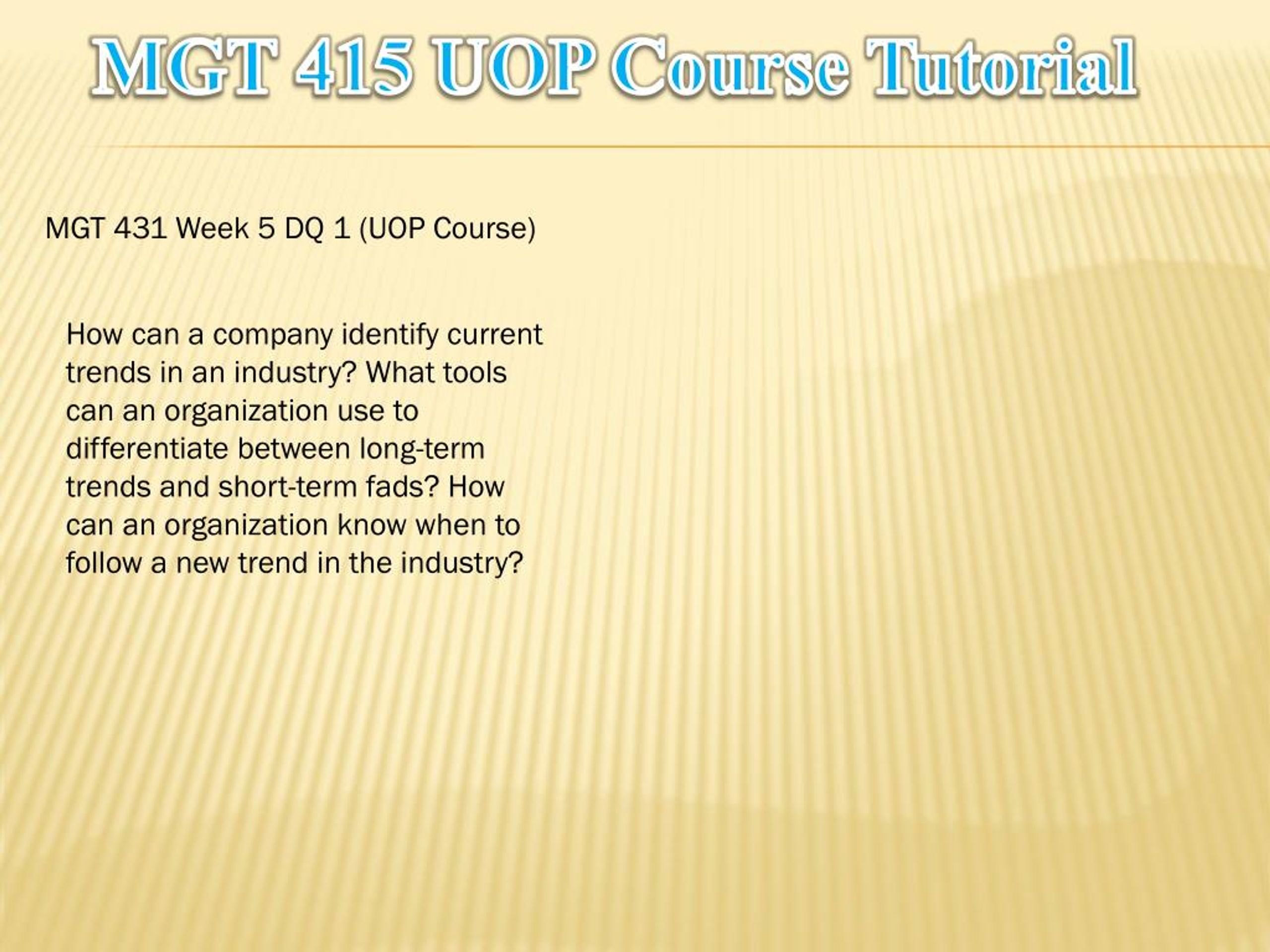 MGT 415 UOP Course Tutorial

MGT 431 Week 5 DQ 1 (UOP Course)

How can a company identify current trends in an industry? What tools can an organization use to differentiate between long-term trends and short-term fads? How can an organization know when to follow a new trend in the industry?